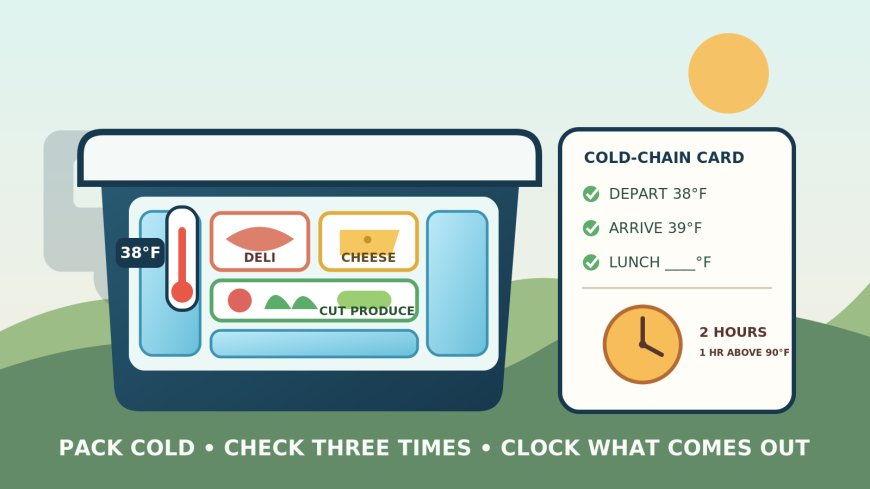 38°F

DELI

CHEESE

CUT PRODUCE

COLD-CHAIN CARD

DEPART 38°F

ARRIVE 39°F

LUNCH ____°F

2 HOURS

1 HR ABOVE 90°F

PACK COLD • CHECK THREE TIMES • CLOCK WHAT COMES OUT